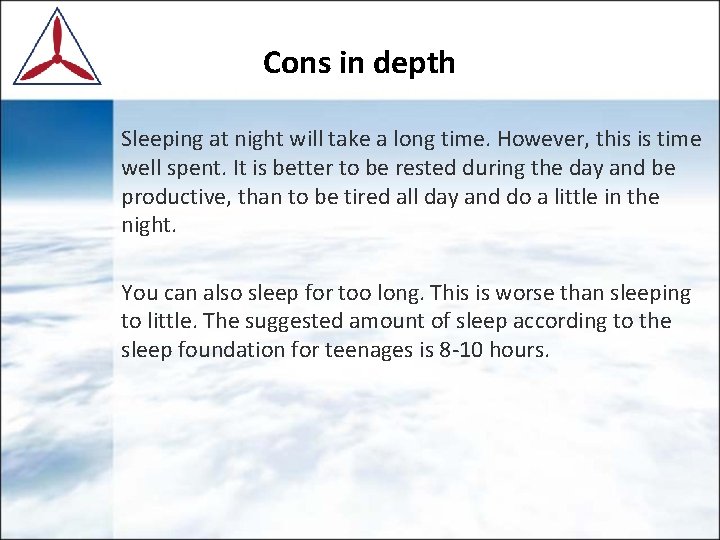 Cons in depth

Sleeping at night will take a long time. However, this is time well spent. It is better to be rested during the day and be productive, than to be tired all day and do a little in the night.

You can also sleep for too long. This is worse than sleeping to little. The suggested amount of sleep according to the sleep foundation for teenages is 8-10 hours.